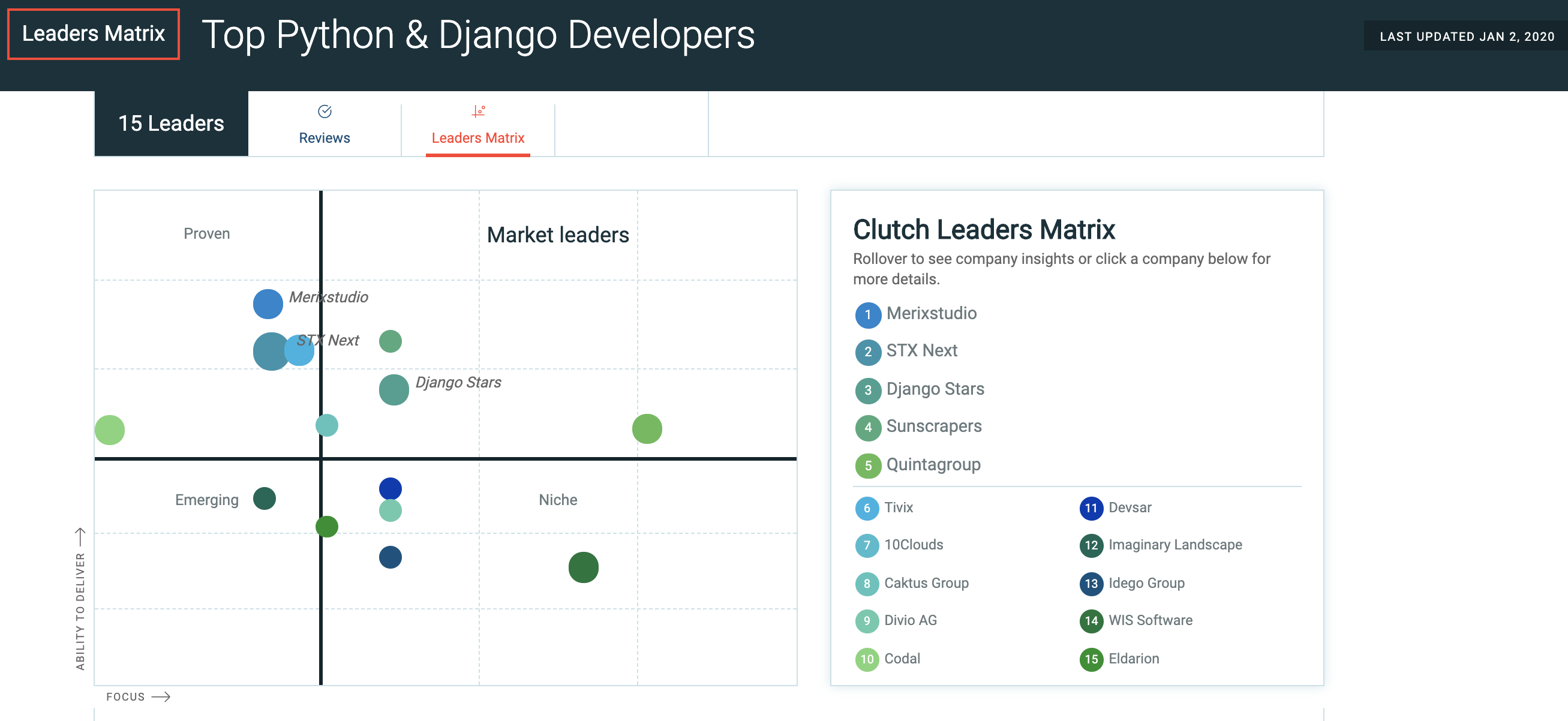 Leaders Matrix Top Python & Django Developers

LAST UPDATED JAN 2, 2020

15 Leaders

Reviews

Leaders Matrix

Proven

Market leaders

Merixstudio

STX Next

Django Stars

Emerging

Niche

ABILITY TO DELIVER

FOCUS

Clutch Leaders Matrix

Rollover to see company insights or click a company below for more details.

1 Merixstudio
2 STX Next
3 Django Stars
4 Sunscrapers
5 Quintagroup

6 Tivix
7 10Clouds
8 Caktus Group
9 Divio AG
10 Codal

11 Devsar
12 Imaginary Landscape
13 Idego Group
14 WIS Software
15 Eldarion